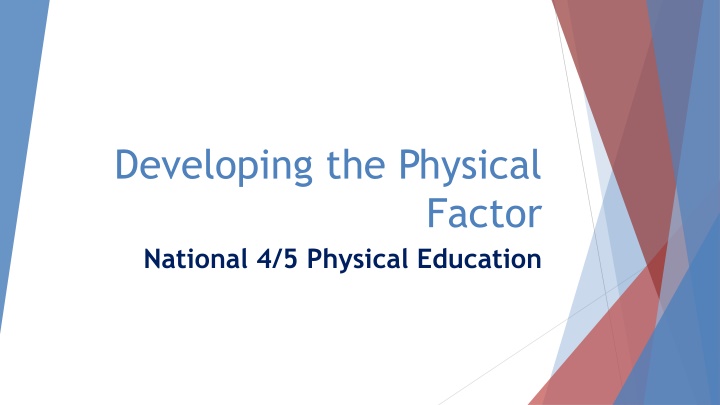 Developing the Physical Factor

National 4/5 Physical Education